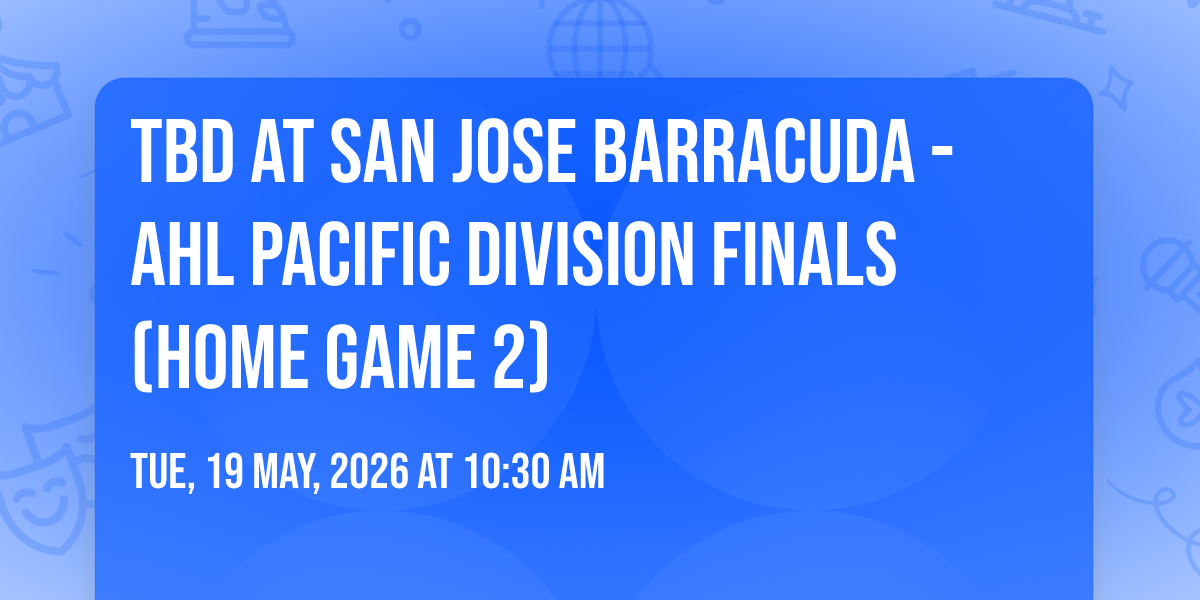 TBD AT SAN JOSE BARRACUDA - AHL PACIFIC DIVISION FINALS (HOME GAME 2)

TUE, 19 MAY, 2026 AT 10:30 AM